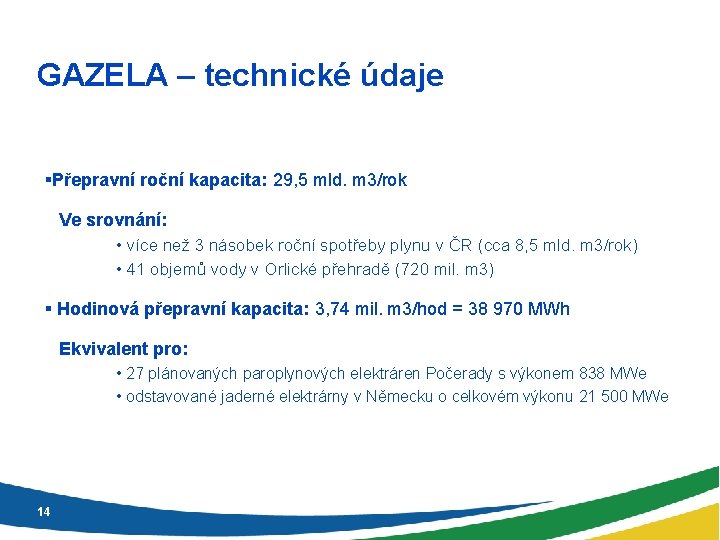 GAZELA – technické údaje

▪Přepravní roční kapacita: 29,5 mld. m3/rok

Ve srovnání:

• více než 3 násobek roční spotřeby plynu v ČR (cca 8,5 mld. m3/rok)

• 41 objemů vody v Orlické přehradě (720 mil. m3)

▪ Hodinová přepravní kapacita: 3,74 mil. m3/hod = 38 970 MWh

Ekvivalent pro:

• 27 plánovaných paroplynových elektráren Počerady s výkonem 838 MWe

• odstavované jaderné elektrárny v Německu o celkovém výkonu 21 500 MWe

14